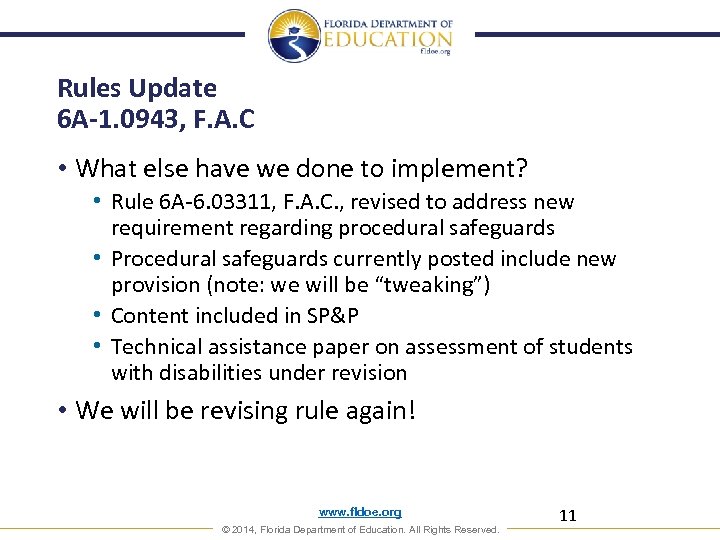 FLORIDA DEPARTMENT OF
EDUCATION
fldoe.org

Rules Update
6A-1.0943, F.A.C

• What else have we done to implement?
• Rule 6A-6.03311, F.A.C., revised to address new requirement regarding procedural safeguards
• Procedural safeguards currently posted include new provision (note: we will be “tweaking”)
• Content included in SP&P
• Technical assistance paper on assessment of students with disabilities under revision

• We will be revising rule again!

www.fldoe.org
11
© 2014, Florida Department of Education. All Rights Reserved.